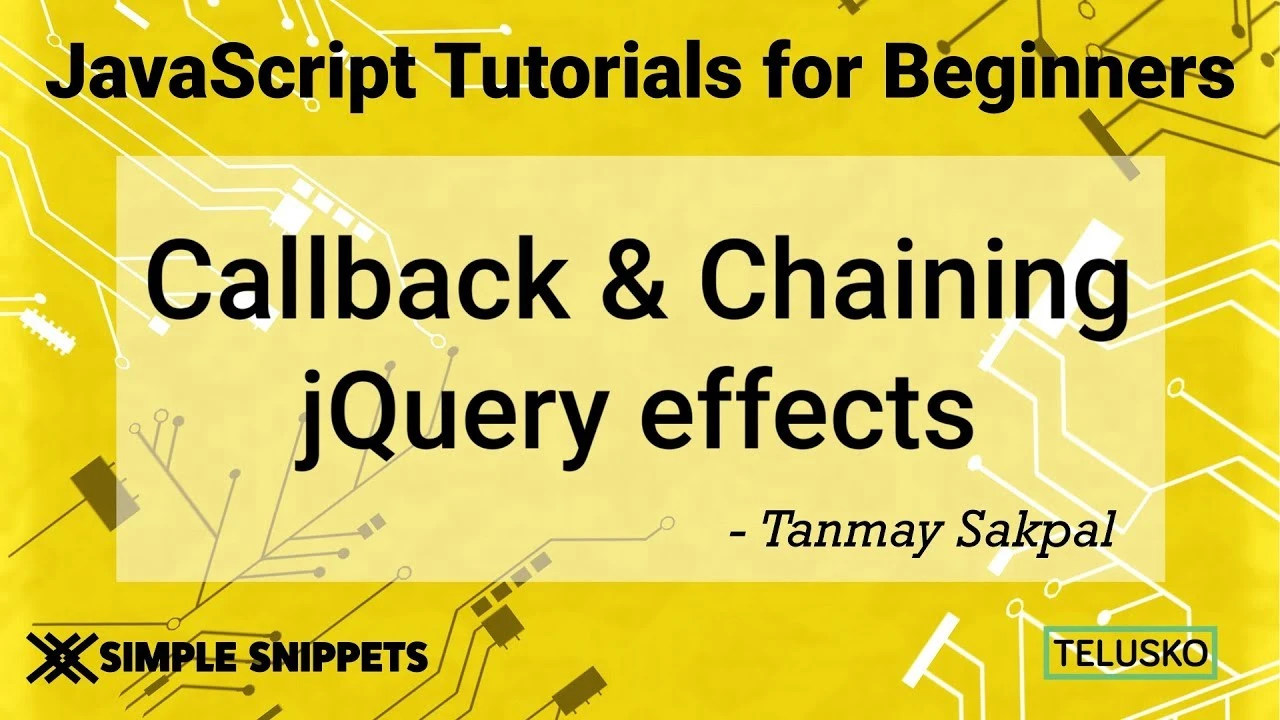 JavaScript Tutorials for Beginners

Callback & Chaining jQuery effects

- Tanmay Sakpal

SIMPLE SNIPPETS

TELUSKO